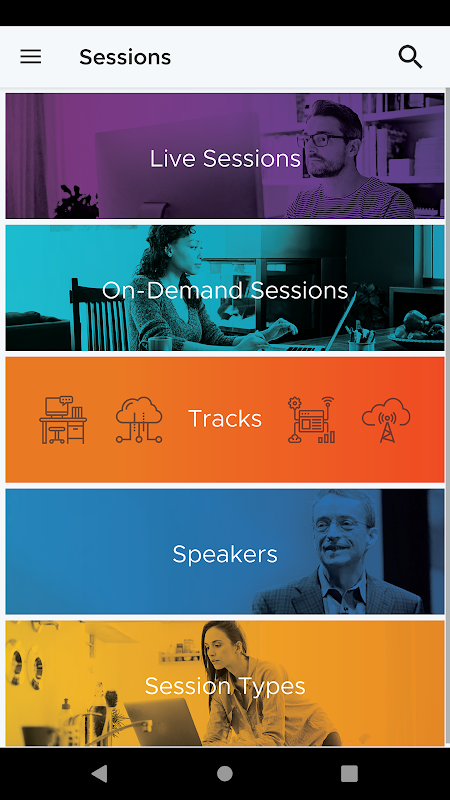 Sessions

Live Sessions

On-Demand Sessions

Tracks

Speakers

Session Types